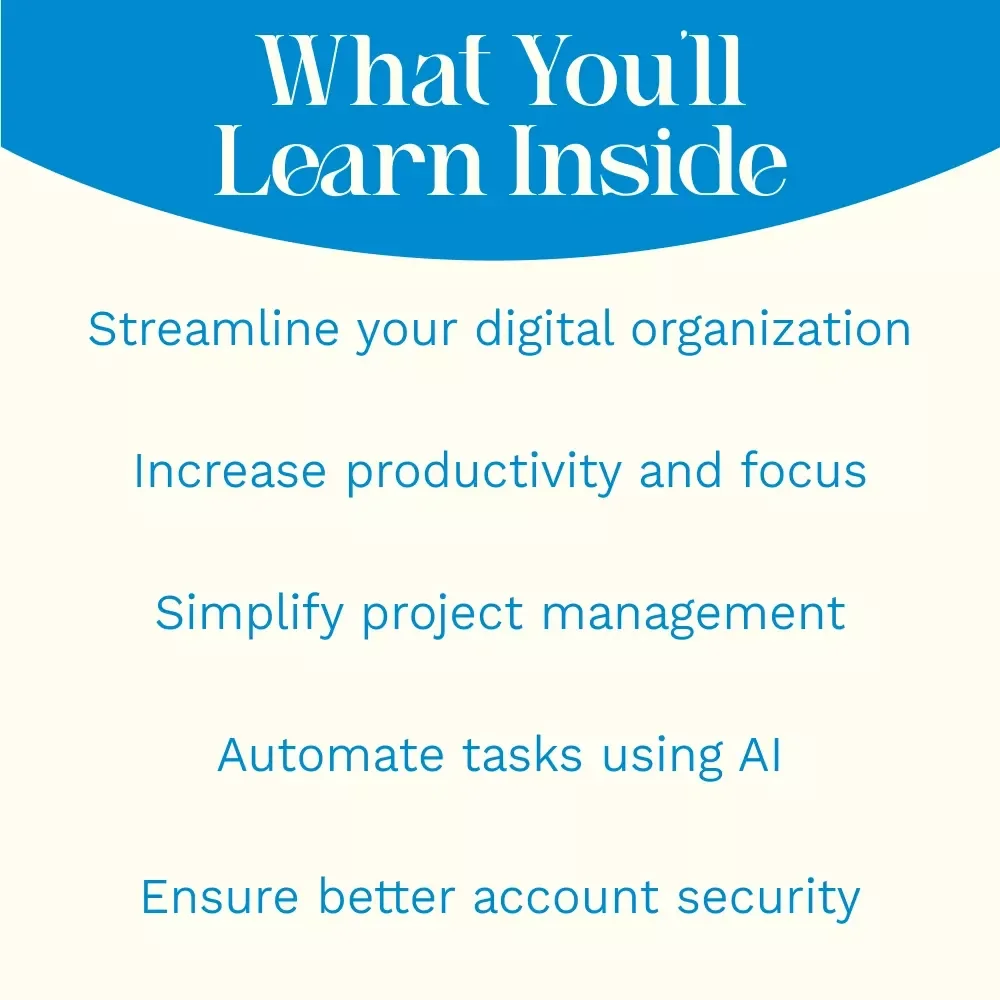 What You'll Learn Inside

Streamline your digital organization

Increase productivity and focus

Simplify project management

Automate tasks using AI

Ensure better account security